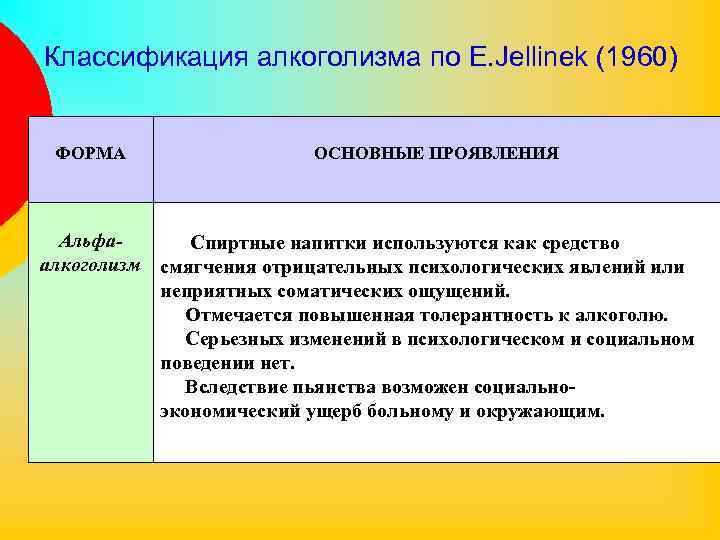 Классификация алкоголизма по E.Jellinek (1960)

| ФОРМА | ОСНОВНЫЕ ПРОЯВЛЕНИЯ |
|---|---|
| Альфа-алкоголизм | Спиртные напитки используются как средство смягчения отрицательных психологических явлений или неприятных соматических ощущений. Отмечается повышенная толерантность к алкоголю. Серьезных изменений в психологическом и социальном поведении нет. Вследствие пьянства возможен социально-экономический ущерб больному и окружающим. |